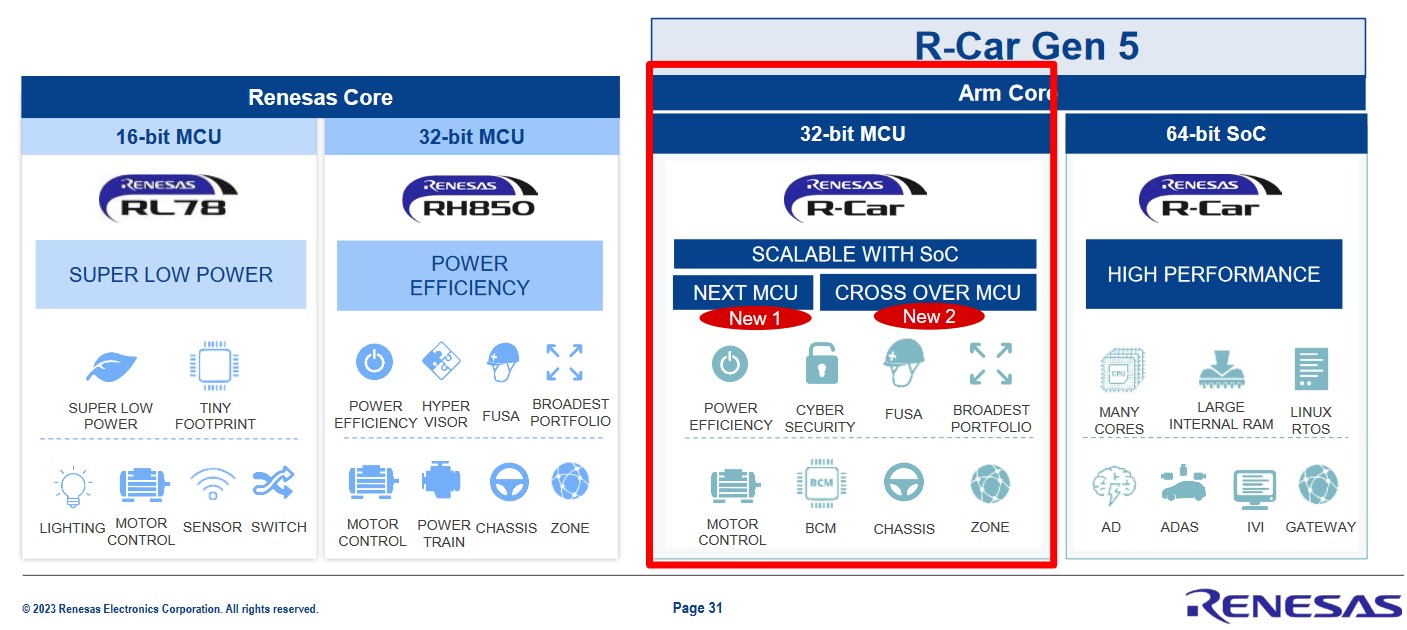 R-Car Gen 5

Renesas Core

16-bit MCU

RENESAS RL78

SUPER LOW POWER

SUPER LOW POWER

TINY FOOTPRINT

LIGHTING

MOTOR CONTROL

SENSOR

SWITCH

32-bit MCU

RENESAS RH850

POWER EFFICIENCY

POWER EFFICIENCY

HYPER VISOR

FUSA

BROADEST PORTFOLIO

MOTOR CONTROL

POWER TRAIN

CHASSIS

ZONE

Arm Core

32-bit MCU

RENESAS R-Car

SCALABLE WITH SoC

NEXT MCU

CROSS OVER MCU

New 1

New 2

POWER EFFICIENCY

CYBER SECURITY

FUSA

BROADEST PORTFOLIO

MOTOR CONTROL

BCM

BCM

CHASSIS

ZONE

64-bit SoC

RENESAS R-Car

HIGH PERFORMANCE

CPU

MANY CORES

LARGE INTERNAL RAM

LINUX RTOS

AD

ADAS

IVI

GATEWAY

© 2023 Renesas Electronics Corporation. All rights reserved.

Page 31

RENESAS